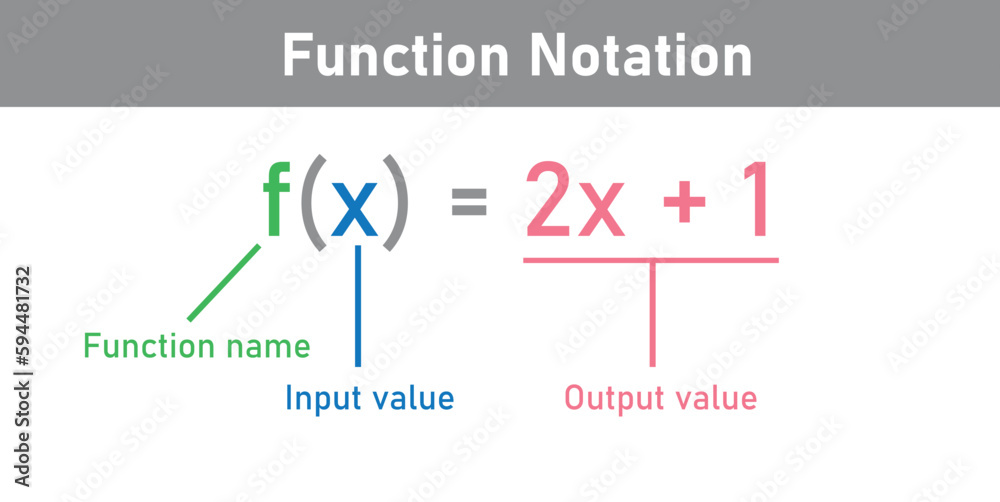 Function Notation

$f(x) = 2x + 1$

Function name

Input value

Output value

Adobe Stock | #594481732